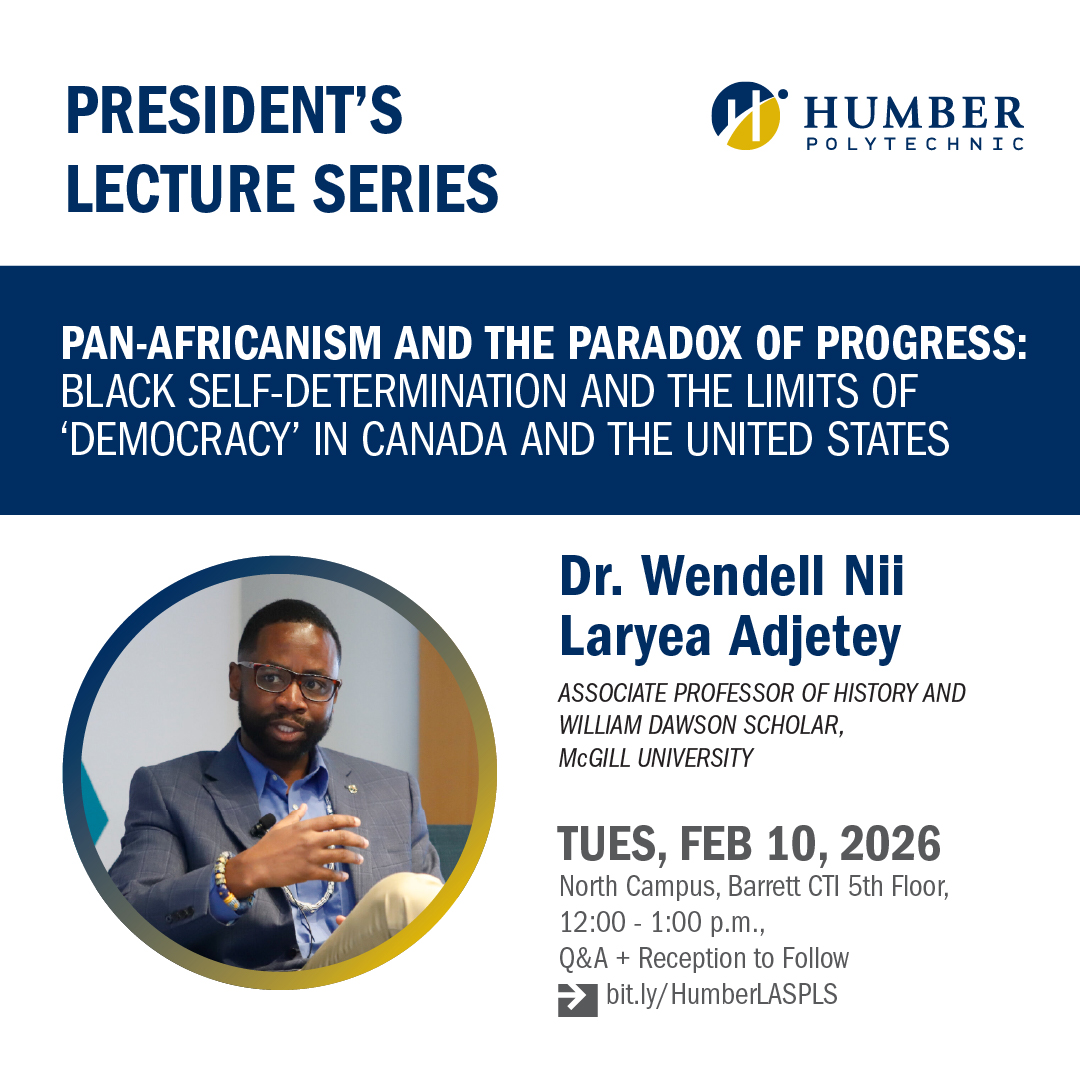 PRESIDENT'S LECTURE SERIES

HUMBER POLYTECHNIC

PAN-AFRICANISM AND THE PARADOX OF PROGRESS: BLACK SELF-DETERMINATION AND THE LIMITS OF 'DEMOCRACY' IN CANADA AND THE UNITED STATES

Dr. Wendell Nii Laryea Adjetey

ASSOCIATE PROFESSOR OF HISTORY AND WILLIAM DAWSON SCHOLAR, McGILL UNIVERSITY

TUES, FEB 10, 2026

North Campus, Barrett CTI 5th Floor, 12:00 - 1:00 p.m., Q&A + Reception to Follow

bit.ly/HumberLASPLS